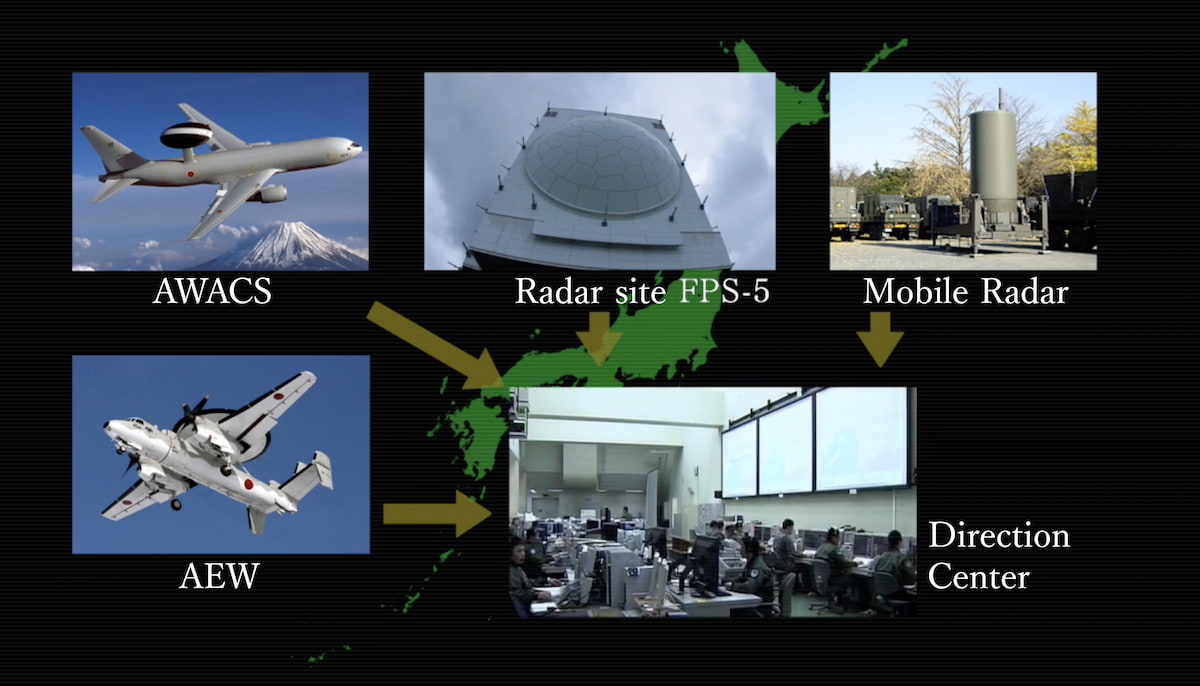 AWACS

Radar site FPS-5

Mobile Radar

AEW

Direction Center